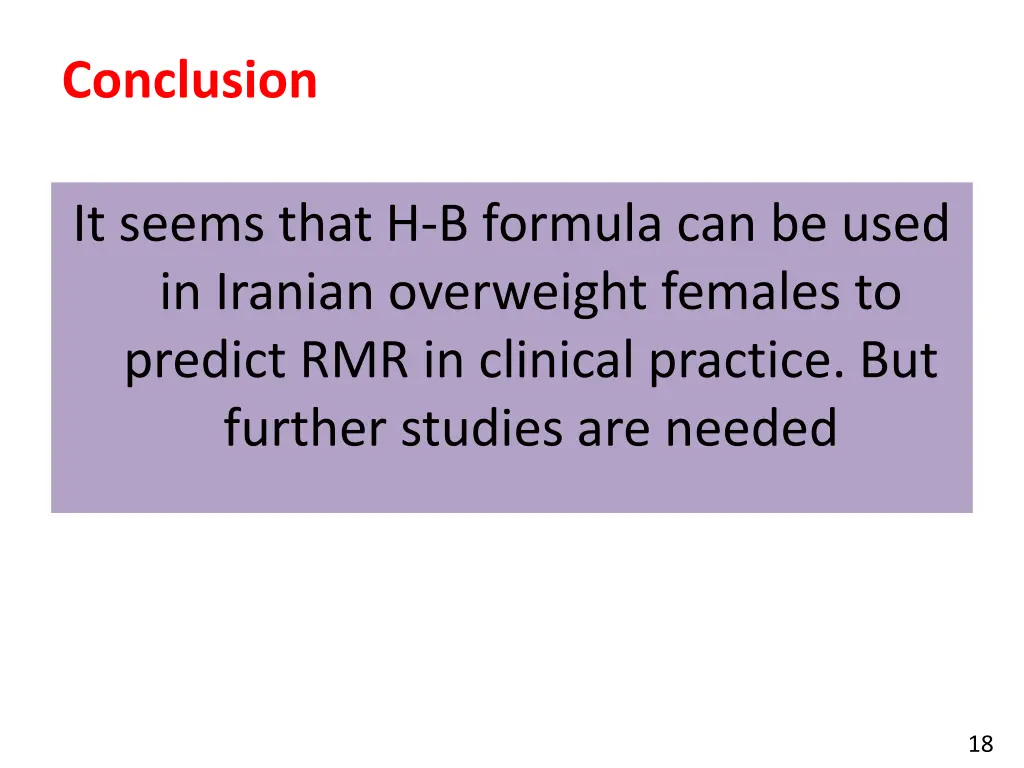 Conclusion

It seems that H-B formula can be used in Iranian overweight females to predict RMR in clinical practice. But further studies are needed

18